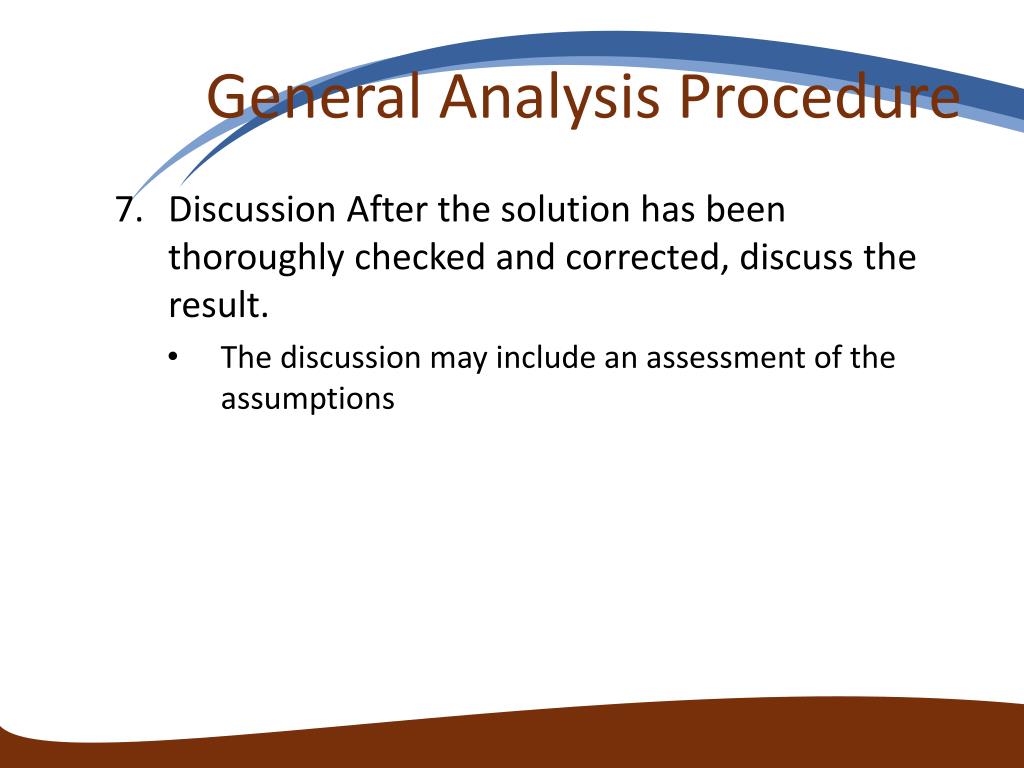 General Analysis Procedure

7. Discussion After the solution has been thoroughly checked and corrected, discuss the result.

• The discussion may include an assessment of the assumptions